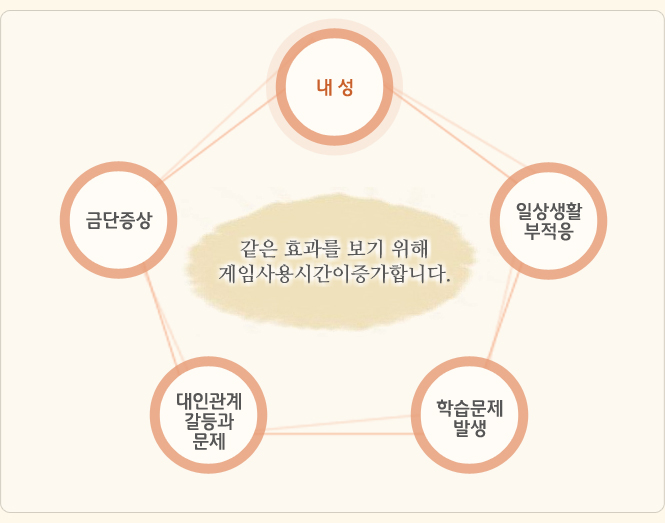 내 성

금단증상

일상생활
부적응

같은 효과를 보기 위해
게임사용시간이증가합니다.

대인관계
갈등과
문제

학습문제
발생